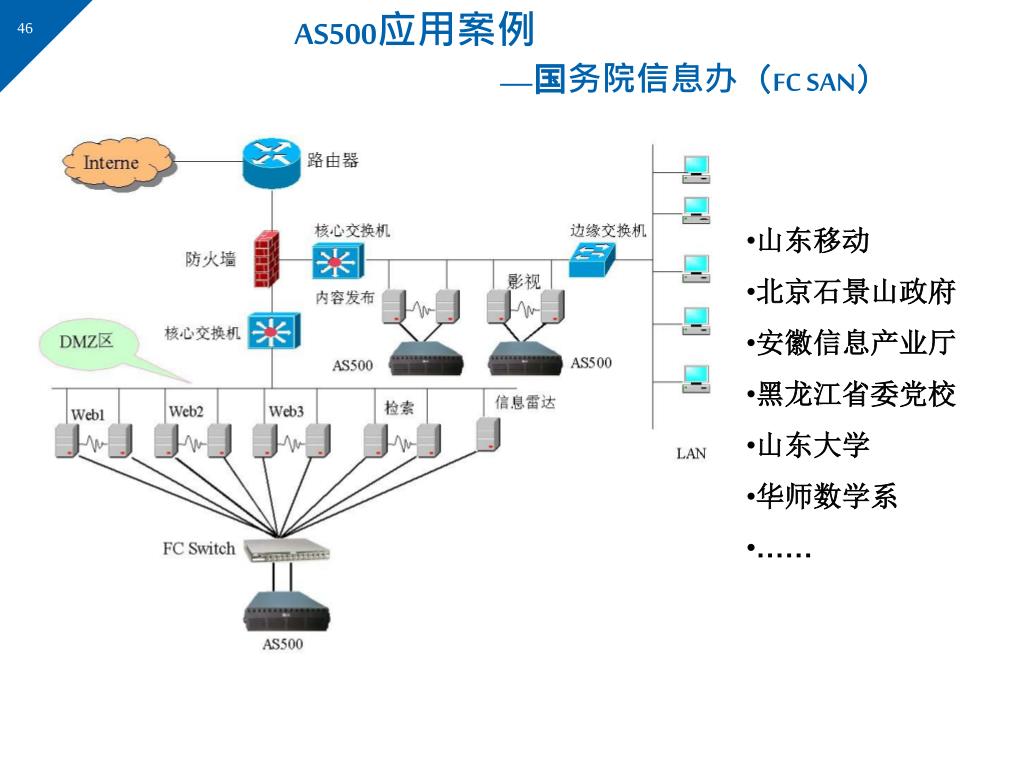 46

AS500应用案例

—国务院信息办（FC SAN）

Interne
路由器
防火墙
核心交换机
边缘交换机
内容发布
影视
DMZ区
核心交换机
AS500
AS500
Web1
Web2
Web3
检索
信息雷达
LAN
FC Switch
AS500

•山东移动
•北京石景山政府
•安徽信息产业厅
•黑龙江省委党校
•山东大学
•华师数学系
•……